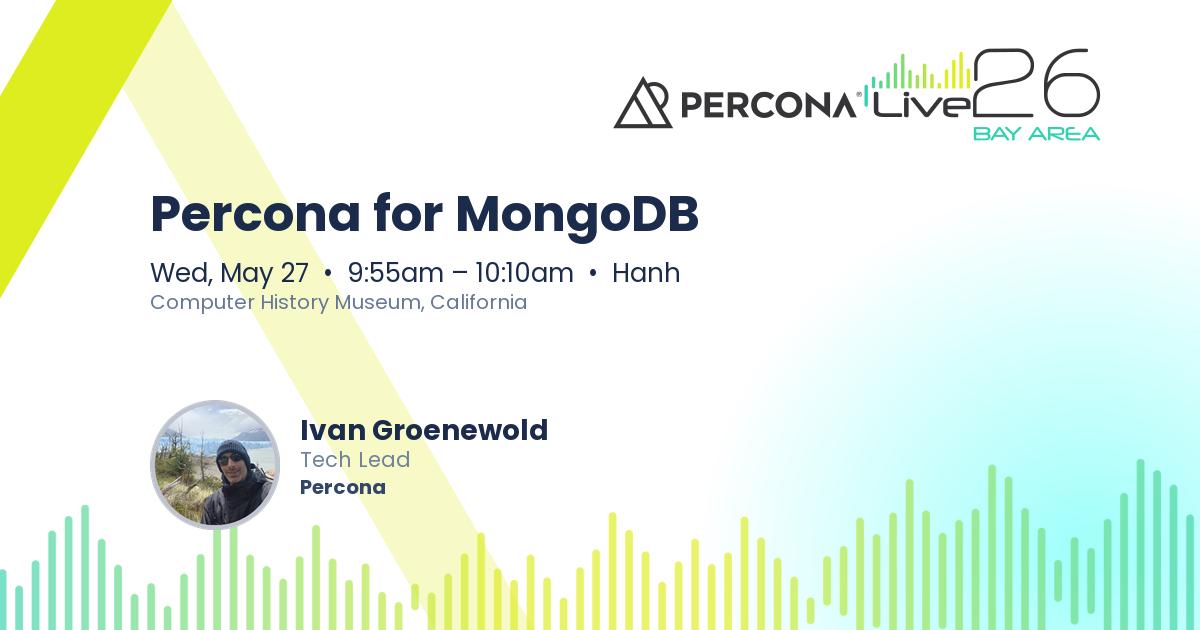 PERCONA® Live 26
BAY AREA

Percona for MongoDB

Wed, May 27 • 9:55am – 10:10am • Hanh
Computer History Museum, California

Ivan Groenewold
Tech Lead
Percona